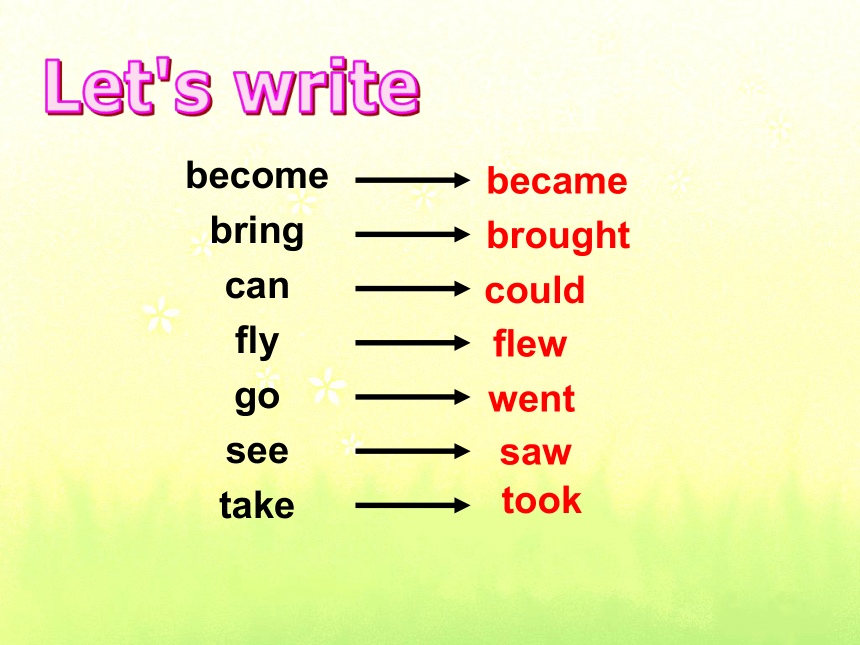 Let's write

become → became
bring → brought
can → could
fly → flew
go → went
see → saw
take → took